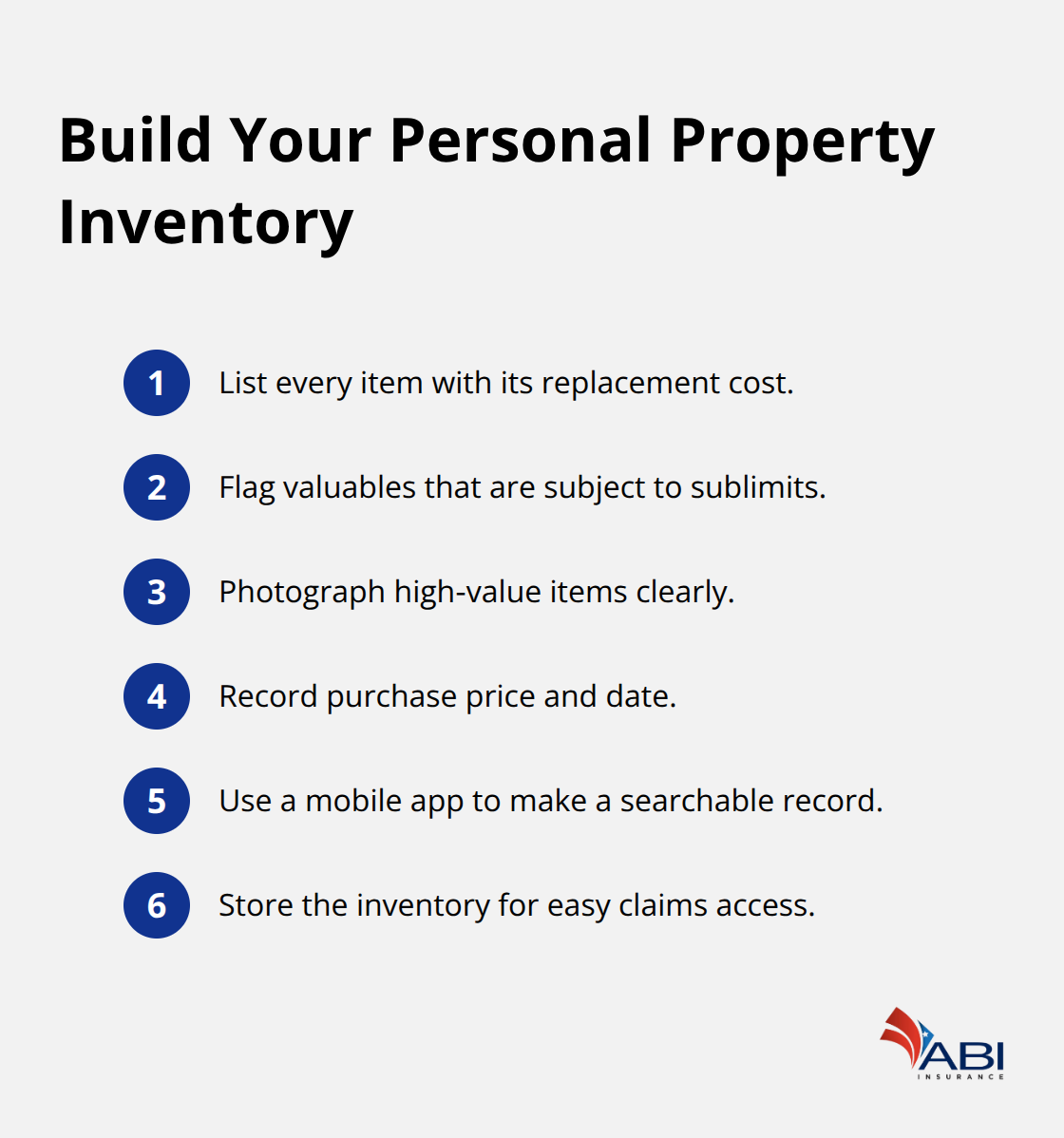 Build Your Personal Property Inventory

1 List every item with its replacement cost.

2 Flag valuables that are subject to sublimits.

3 Photograph high-value items clearly.

4 Record purchase price and date.

5 Use a mobile app to make a searchable record.

6 Store the inventory for easy claims access.

ABI INSURANCE